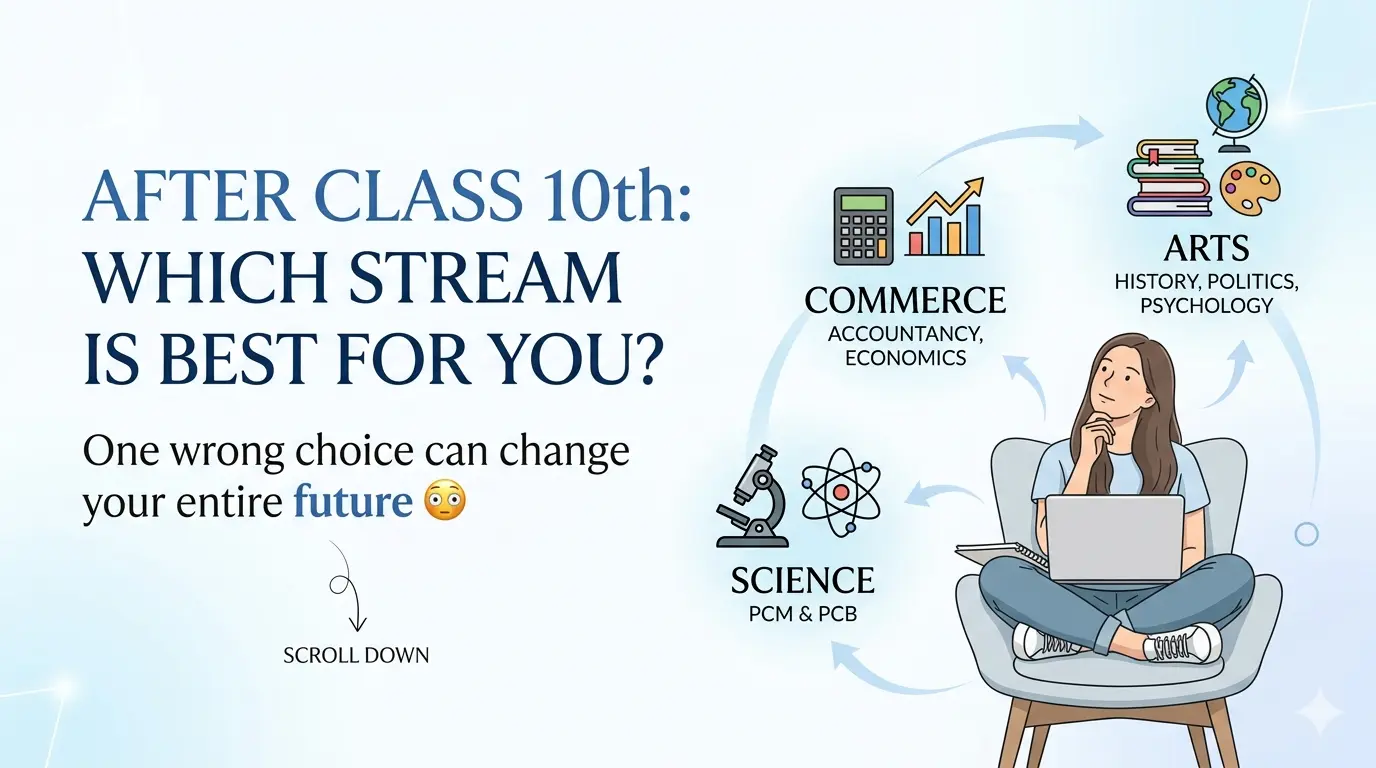 AFTER CLASS 10th:
WHICH STREAM
IS BEST FOR YOU?

One wrong choice can change your entire future 😳

SCROLL DOWN

COMMERCE
ACCOUNTANCY, ECONOMICS

ARTS
HISTORY, POLITICS, PSYCHOLOGY

SCIENCE
PCM & PCB